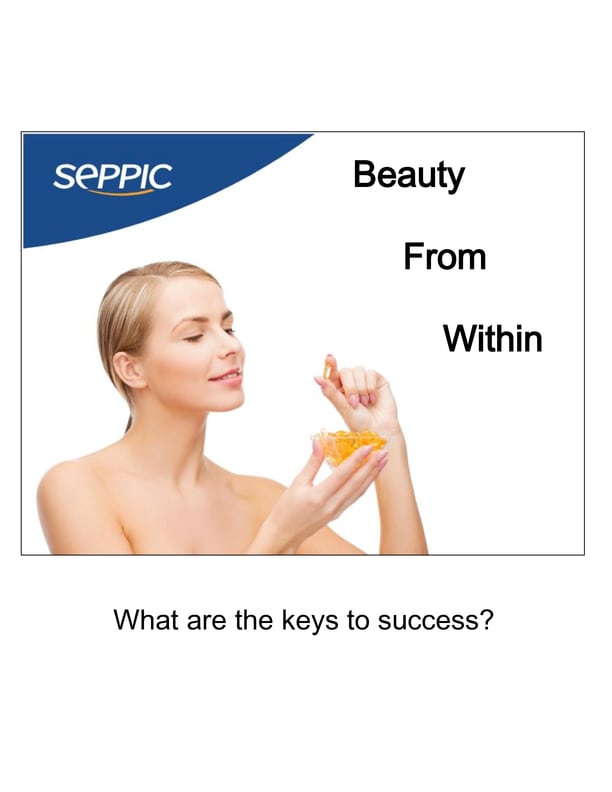 SEPPIC

Beauty

From

Within

What are the keys to success?